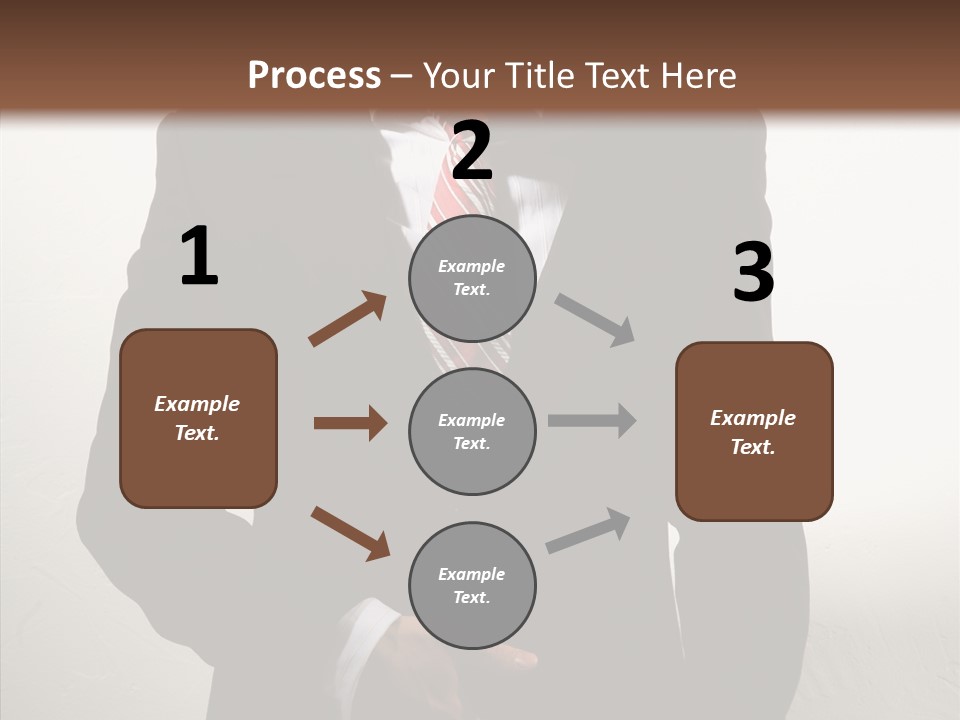 Process – Your Title Text Here

1

Example Text.

2

Example Text.

Example Text.

Example Text.

3

Example Text.